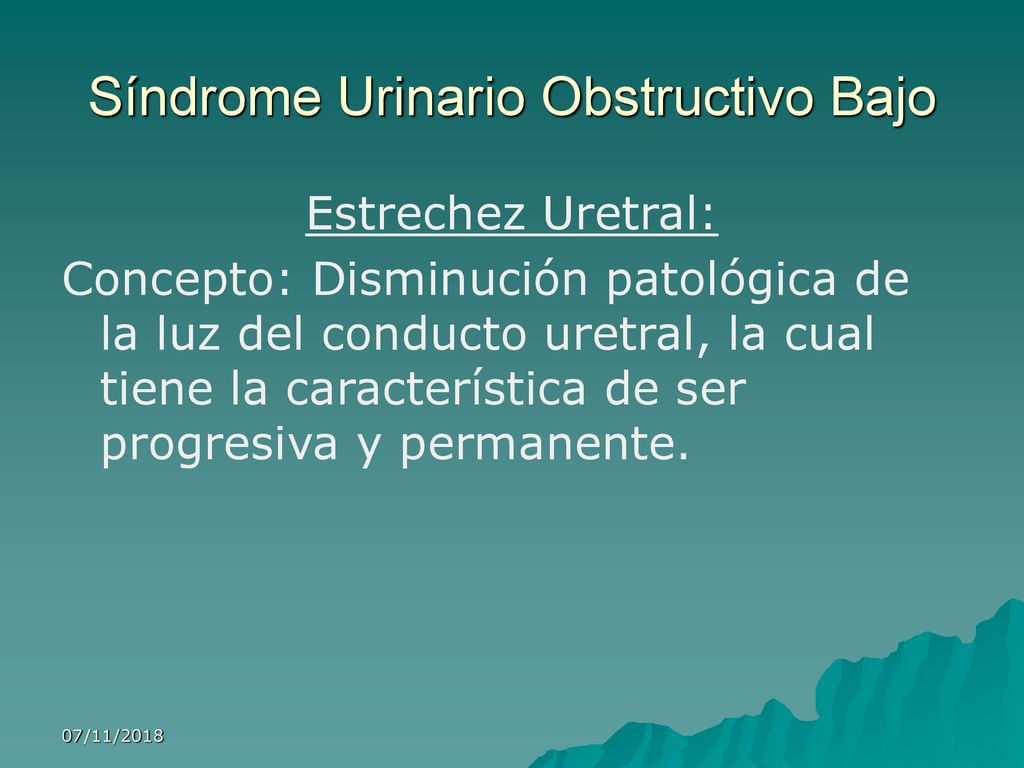 Síndrome Urinario Obstructivo Bajo

Estrechez Uretral:

Concepto: Disminución patológica de la luz del conducto uretral, la cual tiene la característica de ser progresiva y permanente.

07/11/2018